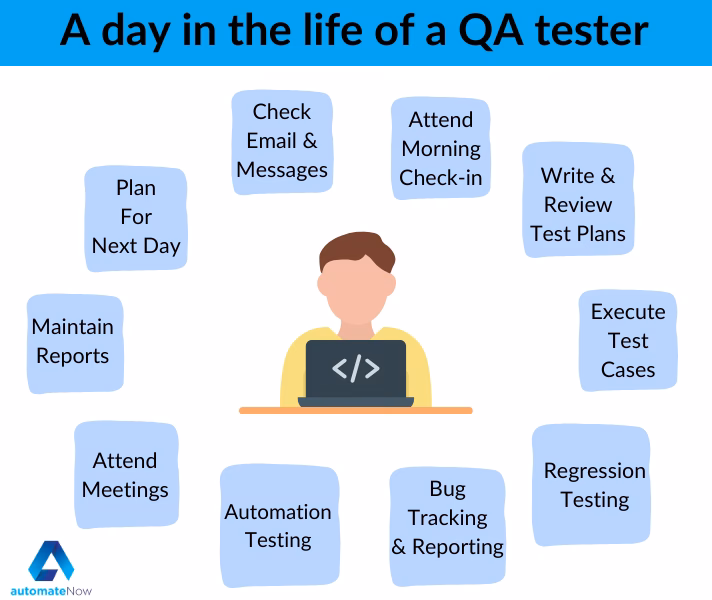 A day in the life of a QA tester

Check Email & Messages

Attend Morning Check-in

Write & Review Test Plans

Execute Test Cases

Regression Testing

Bug Tracking & Reporting

Automation Testing

Attend Meetings

Maintain Reports

Plan For Next Day

</>

automateNow